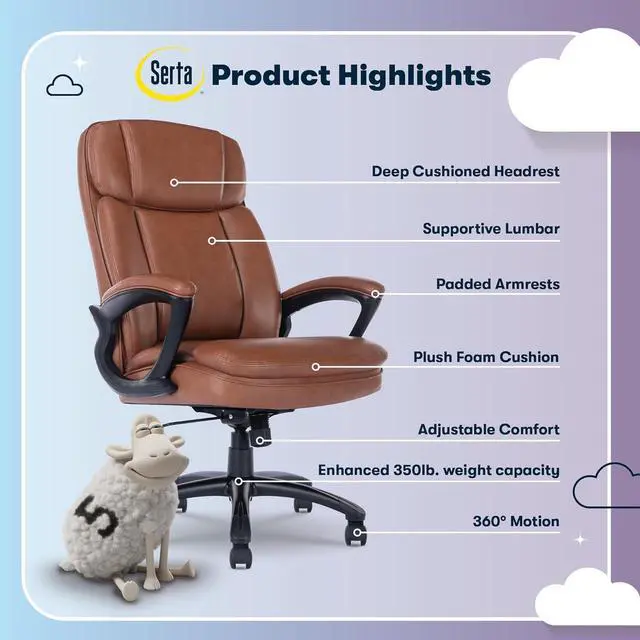 Serta Product Highlights

Deep Cushioned Headrest

Supportive Lumbar

Padded Armrests

Plush Foam Cushion

Adjustable Comfort

Enhanced 350lb. weight capacity

360° Motion

5